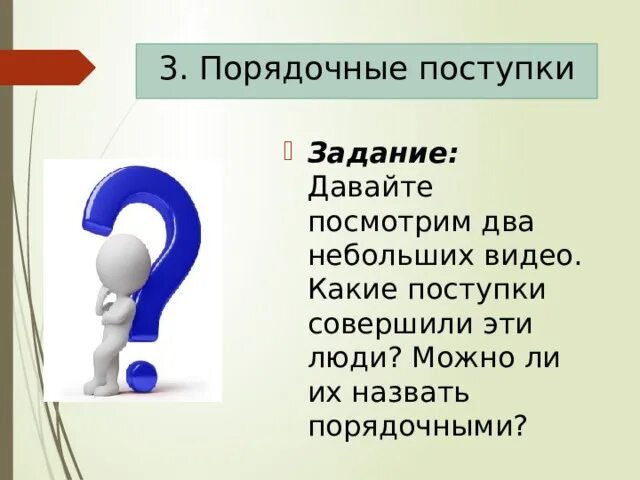 3. Порядочные поступки

Задание: Давайте посмотрим два небольших видео. Какие поступки совершили эти люди? Можно ли их назвать порядочными?